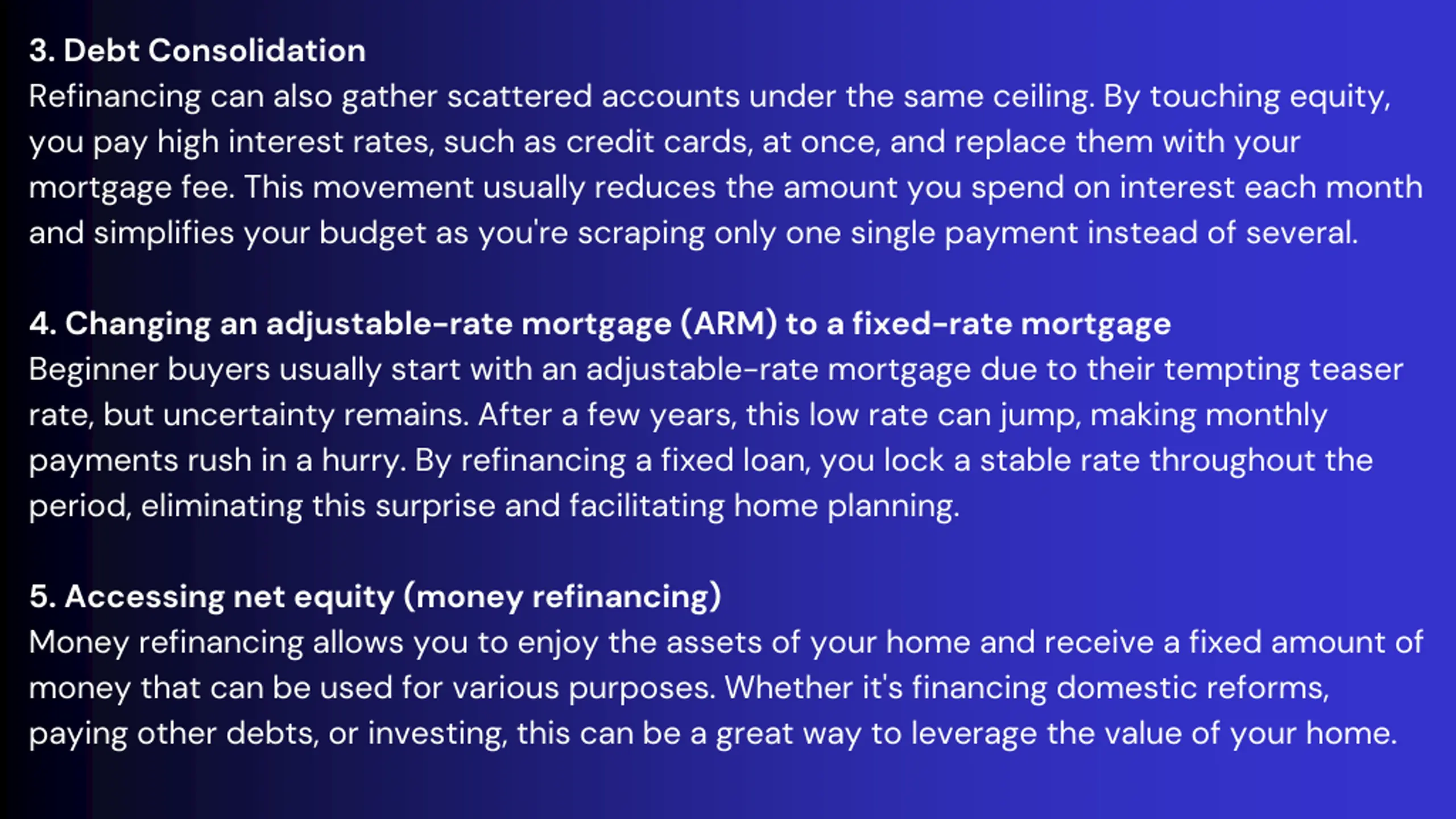 3. Debt Consolidation
Refinancing can also gather scattered accounts under the same ceiling. By touching equity, you pay high interest rates, such as credit cards, at once, and replace them with your mortgage fee. This movement usually reduces the amount you spend on interest each month and simplifies your budget as you're scraping only one single payment instead of several.

4. Changing an adjustable-rate mortgage (ARM) to a fixed-rate mortgage
Beginner buyers usually start with an adjustable-rate mortgage due to their tempting teaser rate, but uncertainty remains. After a few years, this low rate can jump, making monthly payments rush in a hurry. By refinancing a fixed loan, you lock a stable rate throughout the period, eliminating this surprise and facilitating home planning.

5. Accessing net equity (money refinancing)
Money refinancing allows you to enjoy the assets of your home and receive a fixed amount of money that can be used for various purposes. Whether it's financing domestic reforms, paying other debts, or investing, this can be a great way to leverage the value of your home.